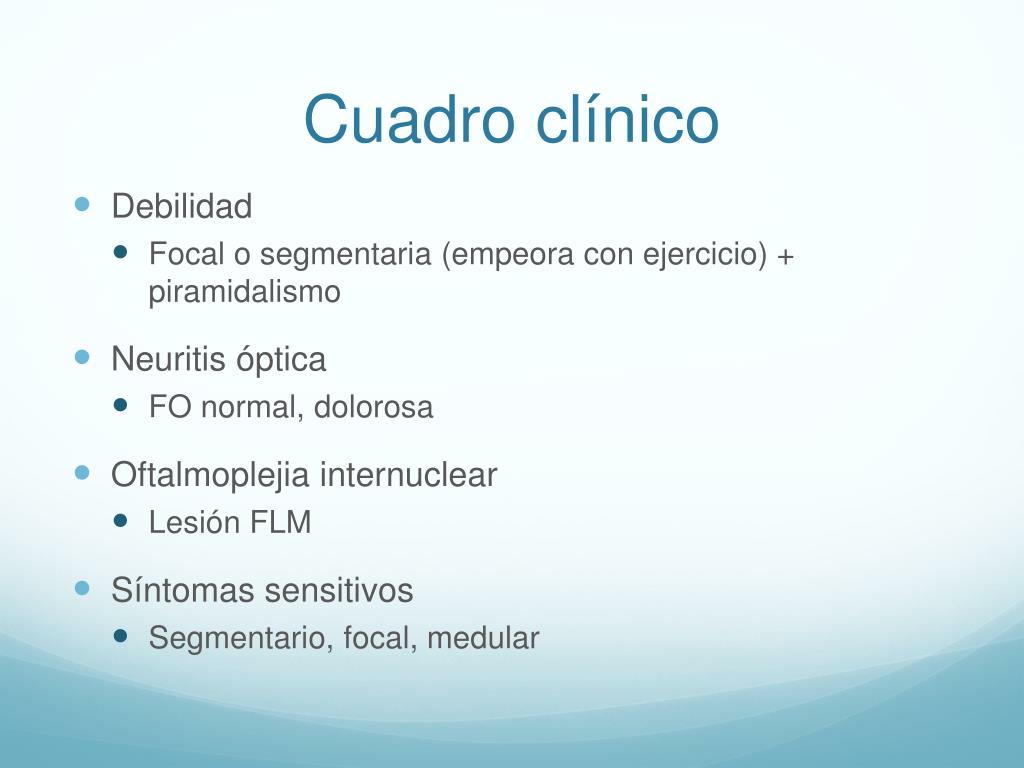 Cuadro clínico

- Debilidad
  - Focal o segmentaria (empeora con ejercicio) + piramidalismo
- Neuritis óptica
  - FO normal, dolorosa
- Oftalmoplejia internuclear
  - Lesión FLM
- Síntomas sensitivos
  - Segmentario, focal, medular